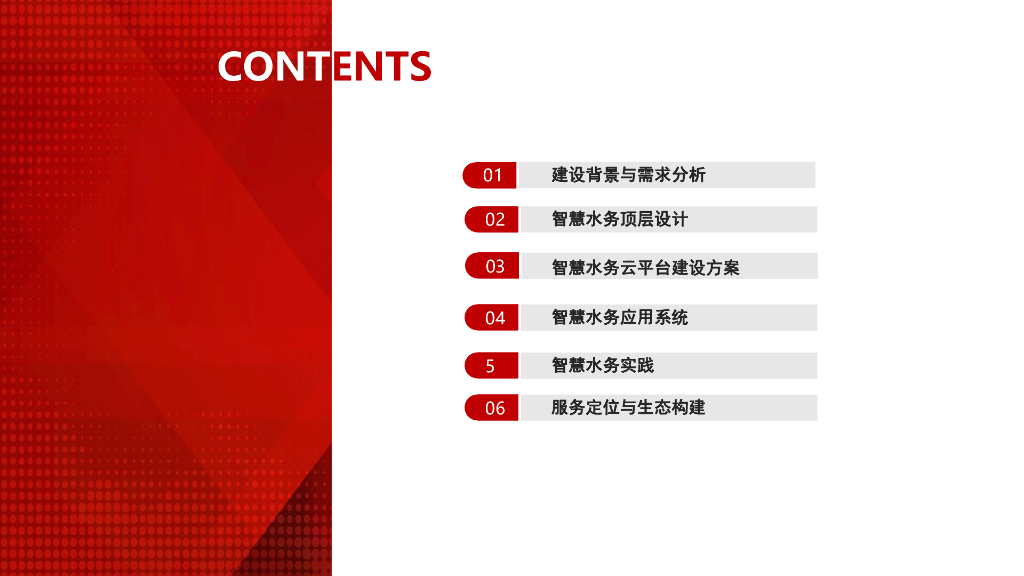 CONTENTS

01 建设背景与需求分析

02 智慧水务顶层设计

03 智慧水务云平台建设方案

04 智慧水务应用系统

5 智慧水务实践

06 服务定位与生态构建